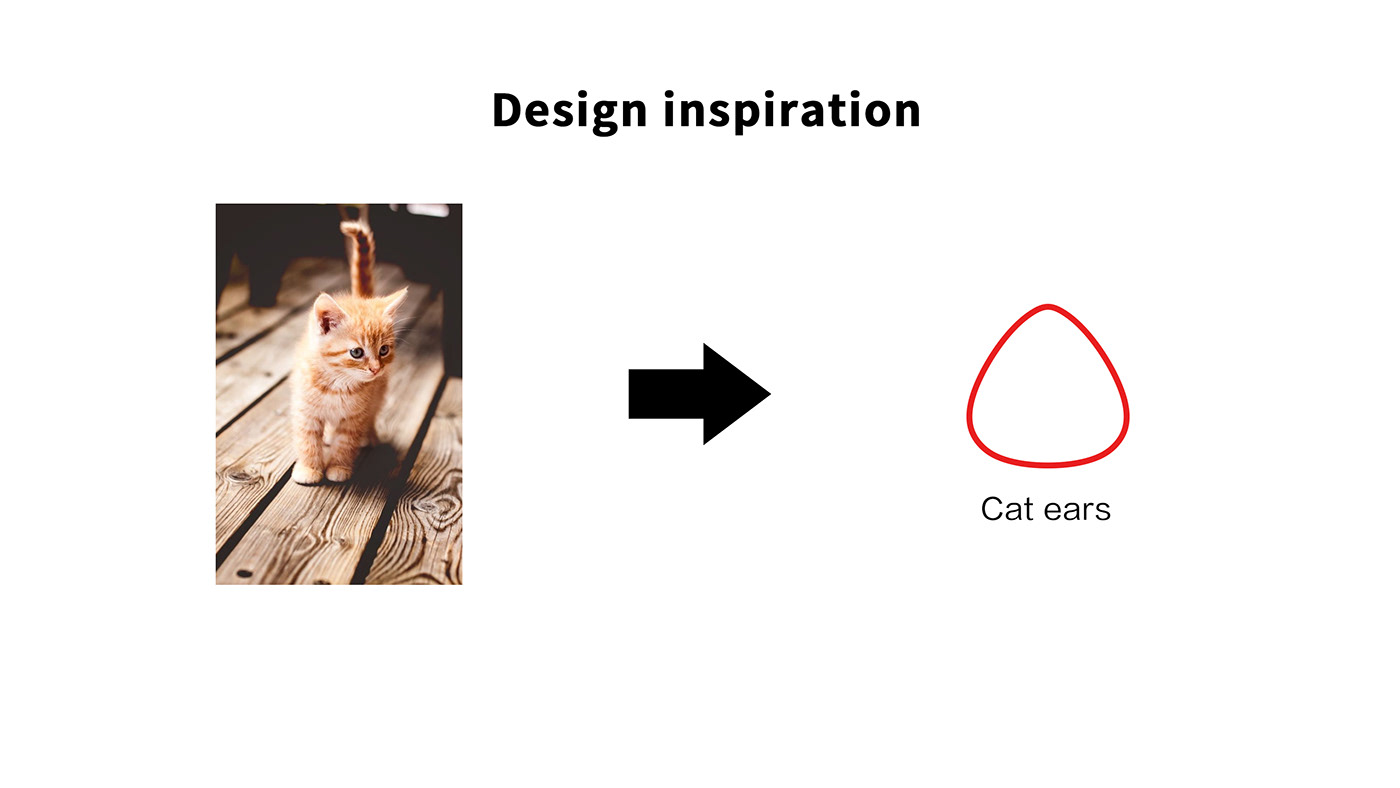 Design inspiration

Cat ears